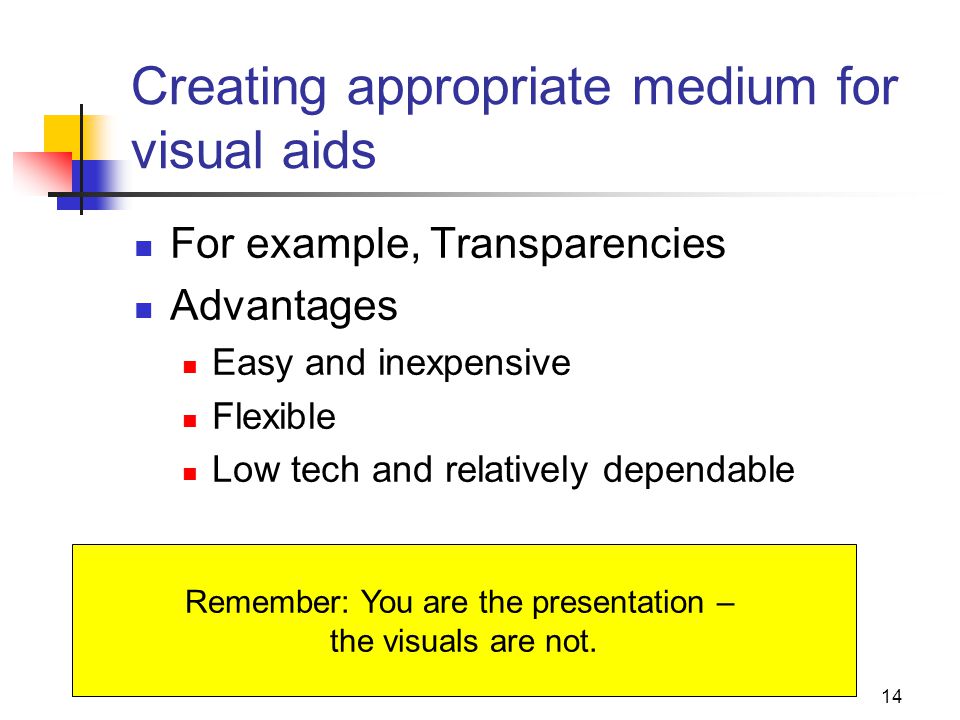 Creating appropriate medium for visual aids

- For example, Transparencies
- Advantages
  - Easy and inexpensive
  - Flexible
  - Low tech and relatively dependable

Remember: You are the presentation – the visuals are not.

14